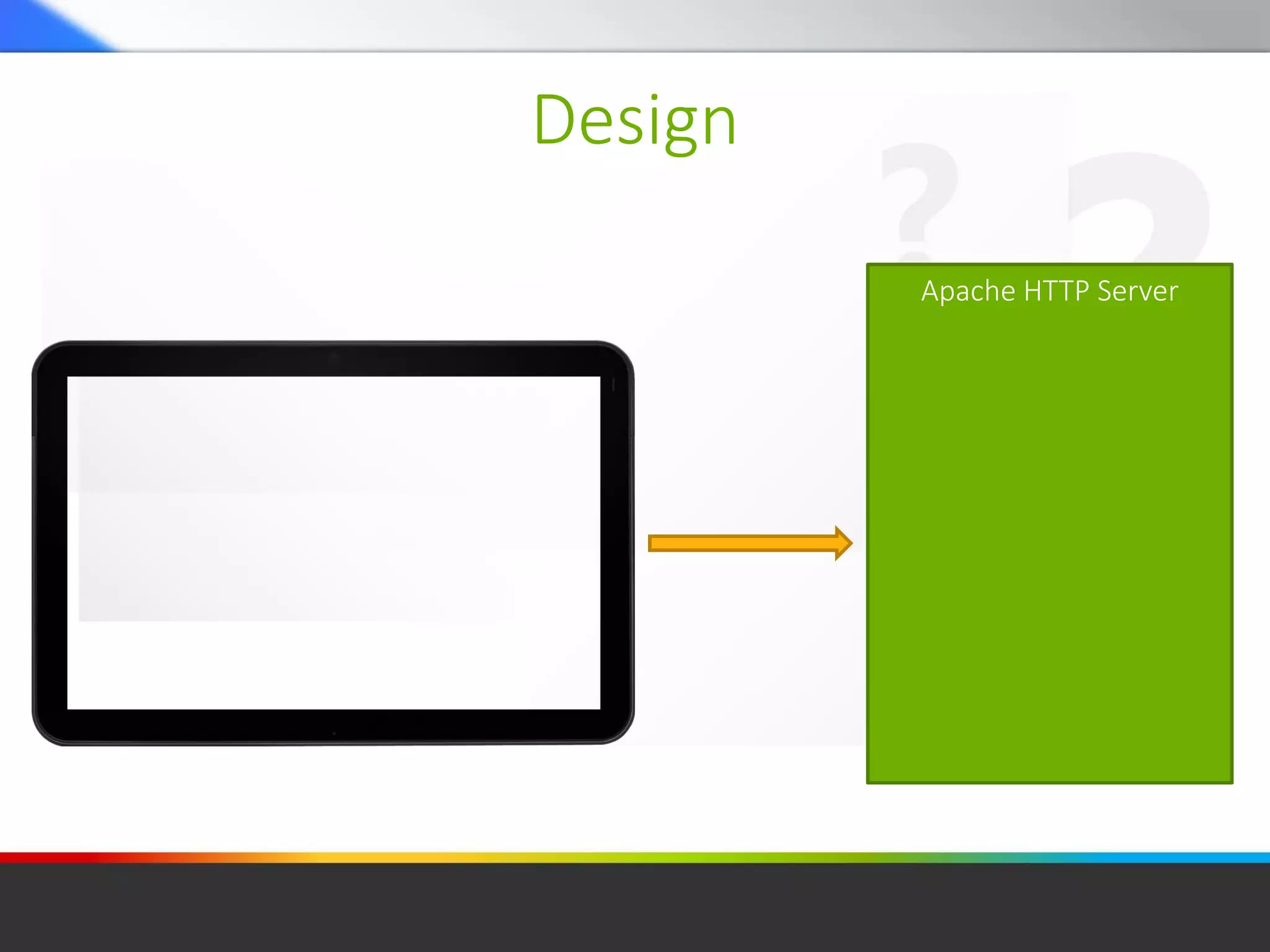 Design

Apache HTTP Server